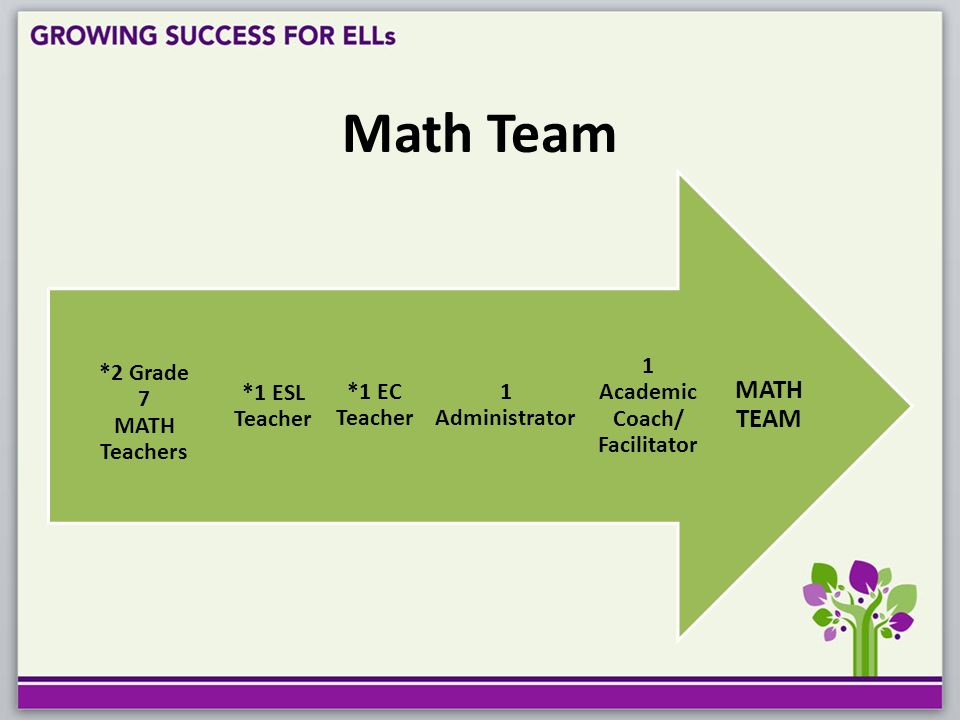 GROWING SUCCESS FOR ELLs

Math Team

*2 Grade 7 MATH Teachers

*1 ESL Teacher

*1 EC Teacher

1 Administrator

1 Academic Coach/ Facilitator

MATH TEAM